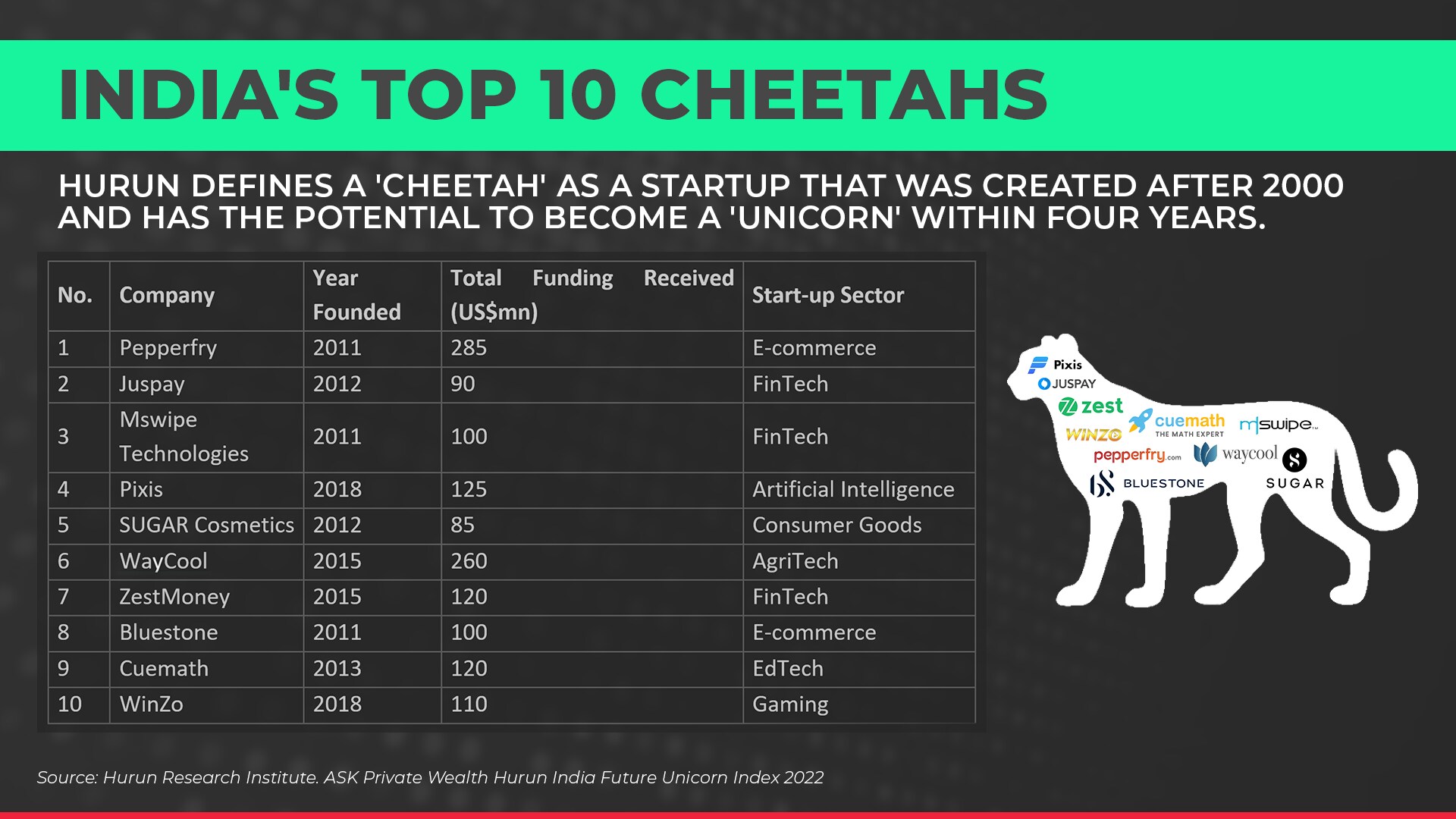 INDIA'S TOP 10 CHEETAHS

HURUN DEFINES A 'CHEETAH' AS A STARTUP THAT WAS CREATED AFTER 2000 AND HAS THE POTENTIAL TO BECOME A 'UNICORN' WITHIN FOUR YEARS.

| No. | Company | Year Founded | Total Funding Received (US$mn) | Start-up Sector |
|---|---|---|---|---|
| 1 | Pepperfry | 2011 | 285 | E-commerce |
| 2 | Juspay | 2012 | 90 | FinTech |
| 3 | Mswipe Technologies | 2011 | 100 | FinTech |
| 4 | Pixis | 2018 | 125 | Artificial Intelligence |
| 5 | SUGAR Cosmetics | 2012 | 85 | Consumer Goods |
| 6 | WayCool | 2015 | 260 | AgriTech |
| 7 | ZestMoney | 2015 | 120 | FinTech |
| 8 | Bluestone | 2011 | 100 | E-commerce |
| 9 | Cuemath | 2013 | 120 | EdTech |
| 10 | WinZo | 2018 | 110 | Gaming |

Pixis
JUSPAY
zest
cuemath THE MATH EXPERT
mswipe
WINZO
pepperfry.com
waycool
BLUESTONE
SUGAR

Source: Hurun Research Institute. ASK Private Wealth Hurun India Future Unicorn Index 2022